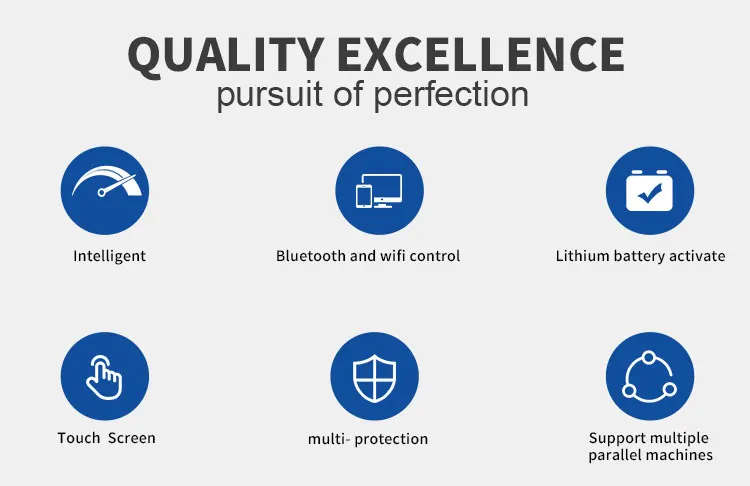 QUALITY EXCELLENCE
pursuit of perfection

Intelligent

Bluetooth and wifi control

Lithium battery activate

Touch Screen

multi- protection

Support multiple parallel machines